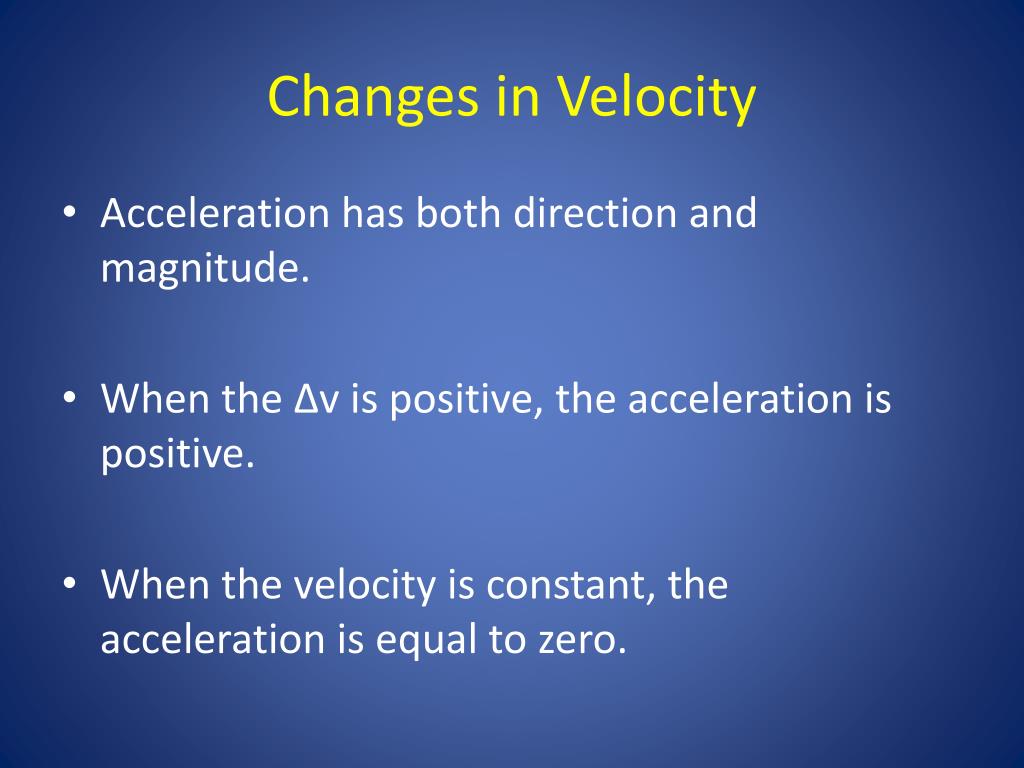 Changes in Velocity

• Acceleration has both direction and magnitude.

• When the $\Delta v$ is positive, the acceleration is positive.

• When the velocity is constant, the acceleration is equal to zero.